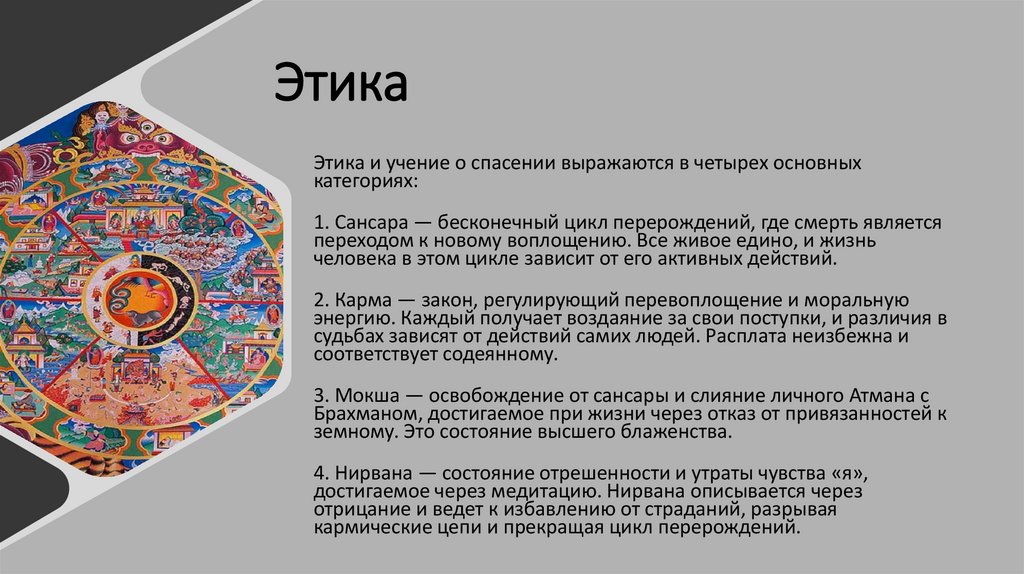 Этика

Этика и учение о спасении выражаются в четырех основных категориях:

1. Сансара — бесконечный цикл перерождений, где смерть является переходом к новому воплощению. Все живое едино, и жизнь человека в этом цикле зависит от его активных действий.

2. Карма — закон, регулирующий перевоплощение и моральную энергию. Каждый получает воздаяние за свои поступки, и различия в судьбах зависят от действий самих людей. Расплата неизбежна и соответствует содеянному.

3. Мокша — освобождение от сансары и слияние личного Атмана с Брахманом, достигаемое при жизни через отказ от привязанностей к земному. Это состояние высшего блаженства.

4. Нирвана — состояние отрешенности и утраты чувства «я», достигаемое через медитацию. Нирвана описывается через отрицание и ведет к избавлению от страданий, разрывая кармические цепи и прекращая цикл перерождений.